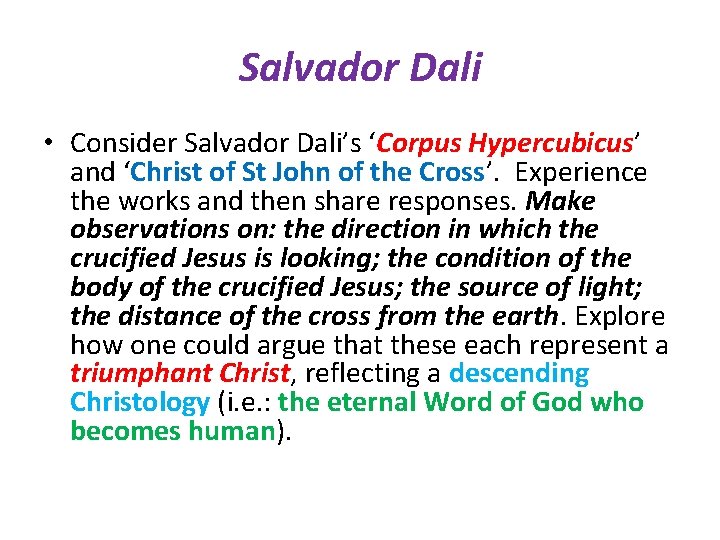 Salvador Dali

• Consider Salvador Dali's 'Corpus Hypercubicus' and 'Christ of St John of the Cross'. Experience the works and then share responses. Make observations on: the direction in which the crucified Jesus is looking; the condition of the body of the crucified Jesus; the source of light; the distance of the cross from the earth. Explore how one could argue that these each represent a triumphant Christ, reflecting a descending Christology (i.e.: the eternal Word of God who becomes human).